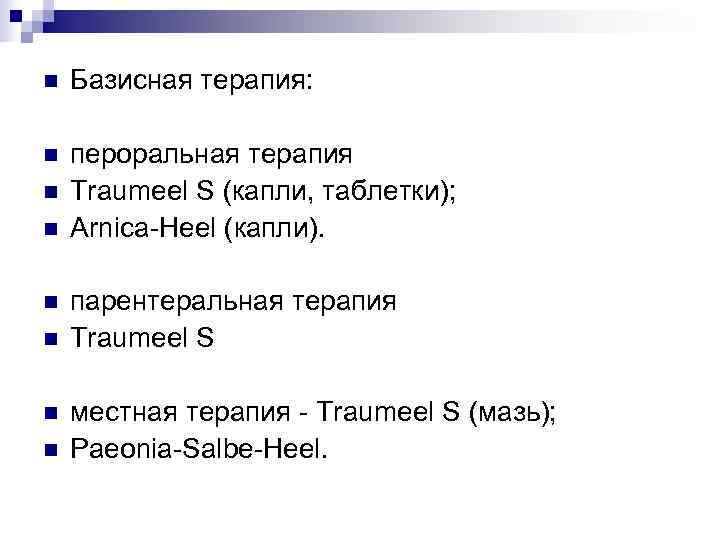 Базисная терапия:

пероральная терапия
Traumeel S (капли, таблетки);
Arnica-Heel (капли).

парентеральная терапия
Traumeel S

местная терапия - Traumeel S (мазь);
Paeonia-Salbe-Heel.